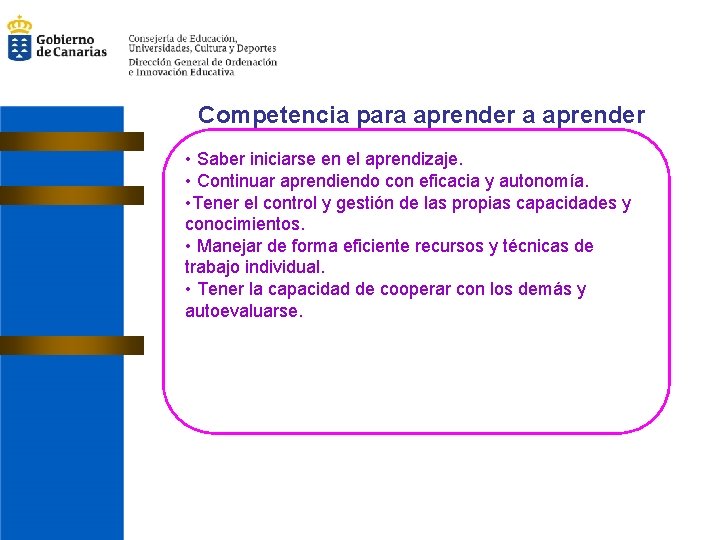 Gobierno de Canarias

Consejería de Educación, Universidades, Cultura y Deportes
Dirección General de Ordenación e Innovación Educativa

Competencia para aprender a aprender

• Saber iniciarse en el aprendizaje.
• Continuar aprendiendo con eficacia y autonomía.
•Tener el control y gestión de las propias capacidades y conocimientos.
• Manejar de forma eficiente recursos y técnicas de trabajo individual.
• Tener la capacidad de cooperar con los demás y autoevaluarse.